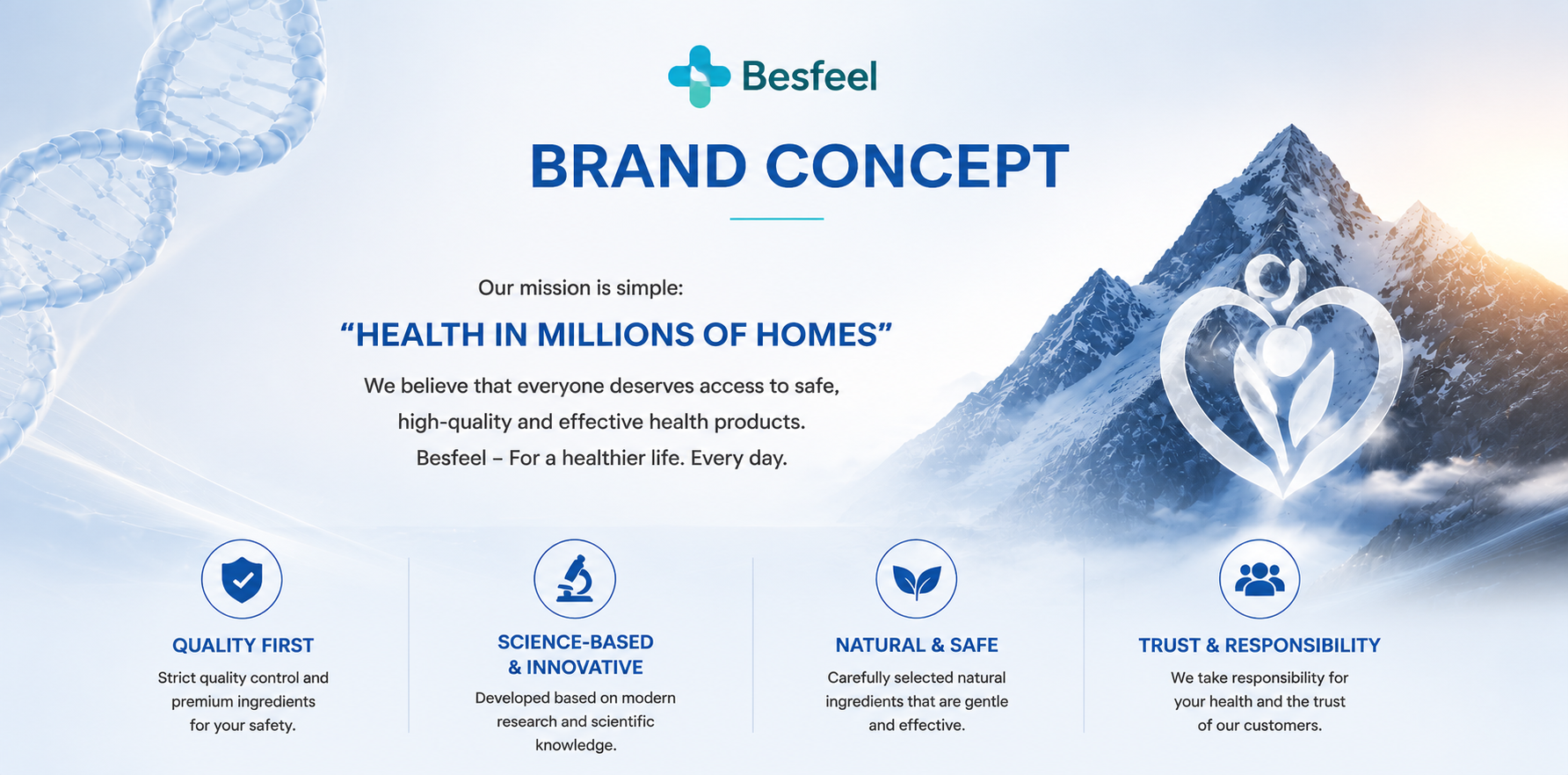 Besfeel

BRAND CONCEPT

Our mission is simple:

“HEALTH IN MILLIONS OF HOMES”

We believe that everyone deserves access to safe, high-quality and effective health products.

Besfeel – For a healthier life. Every day.

QUALITY FIRST

Strict quality control and premium ingredients for your safety.

SCIENCE-BASED & INNOVATIVE

Developed based on modern research and scientific knowledge.

NATURAL & SAFE

Carefully selected natural ingredients that are gentle and effective.

TRUST & RESPONSIBILITY

We take responsibility for your health and the trust of our customers.